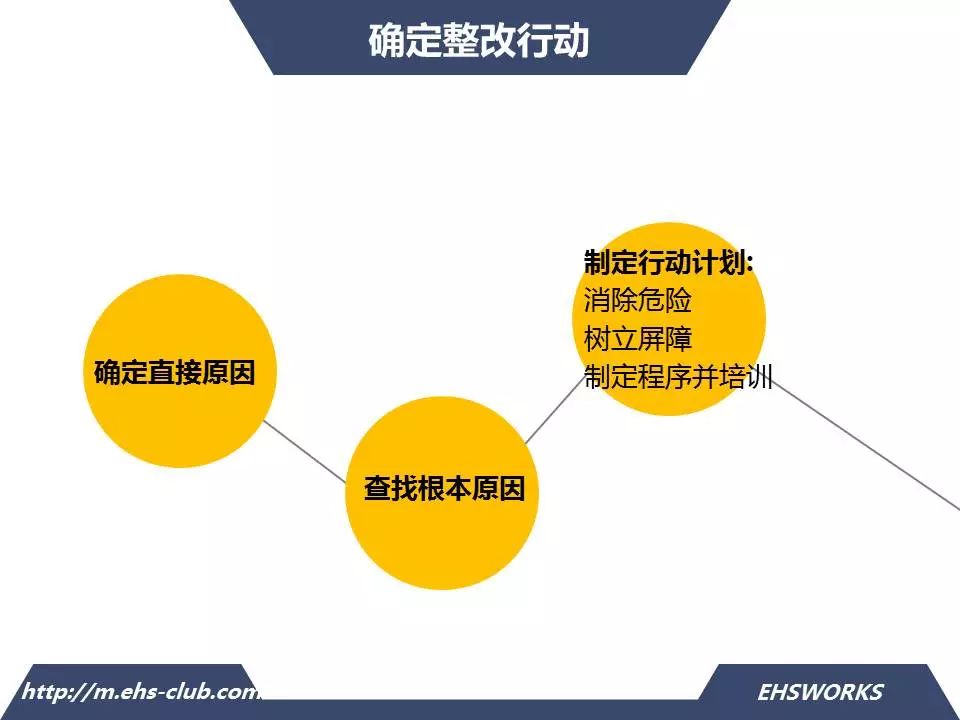 确定整改行动

确定直接原因

查找根本原因

制定行动计划:
消除危险
树立屏障
制定程序并培训

http://m.ehs-club.com

EHSWORKS